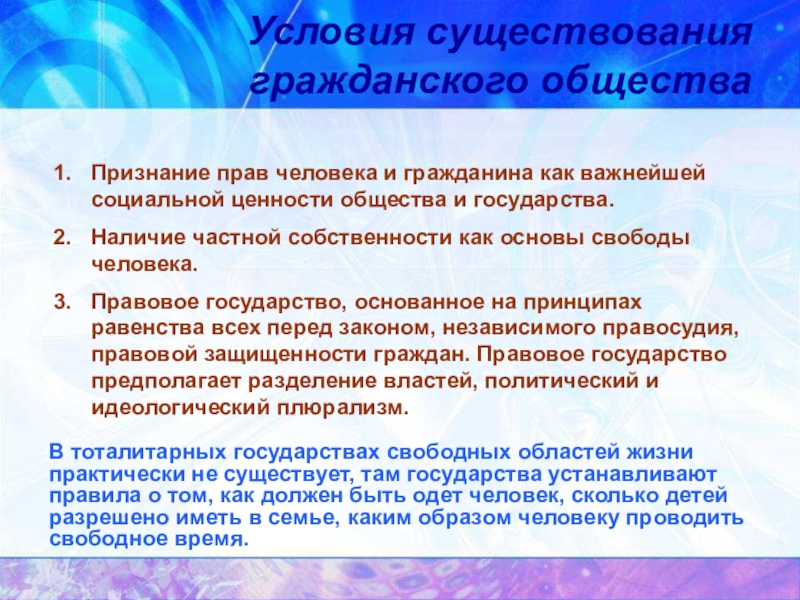 Условия существования гражданского общества

1. Признание прав человека и гражданина как важнейшей социальной ценности общества и государства.

2. Наличие частной собственности как основы свободы человека.

3. Правовое государство, основанное на принципах равенства всех перед законом, независимого правосудия, правовой защищенности граждан. Правовое государство предполагает разделение властей, политический и идеологический плюрализм.

В тоталитарных государствах свободных областей жизни практически не существует, там государства устанавливают правила о том, как должен быть одет человек, сколько детей разрешено иметь в семье, каким образом человеку проводить свободное время.